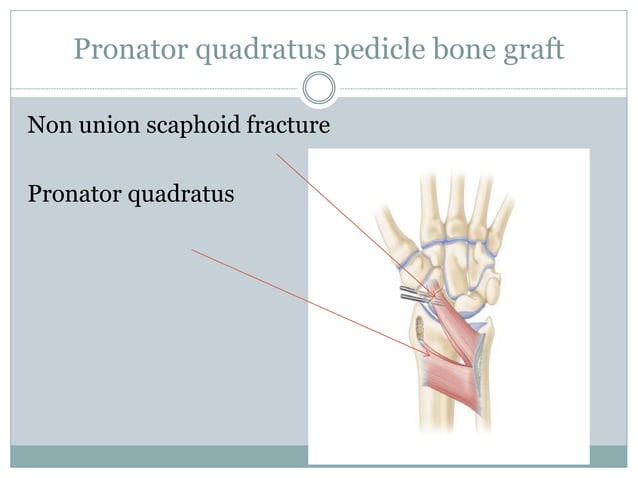 Pronator quadratus pedicle bone graft

Non union scaphoid fracture

Pronator quadratus